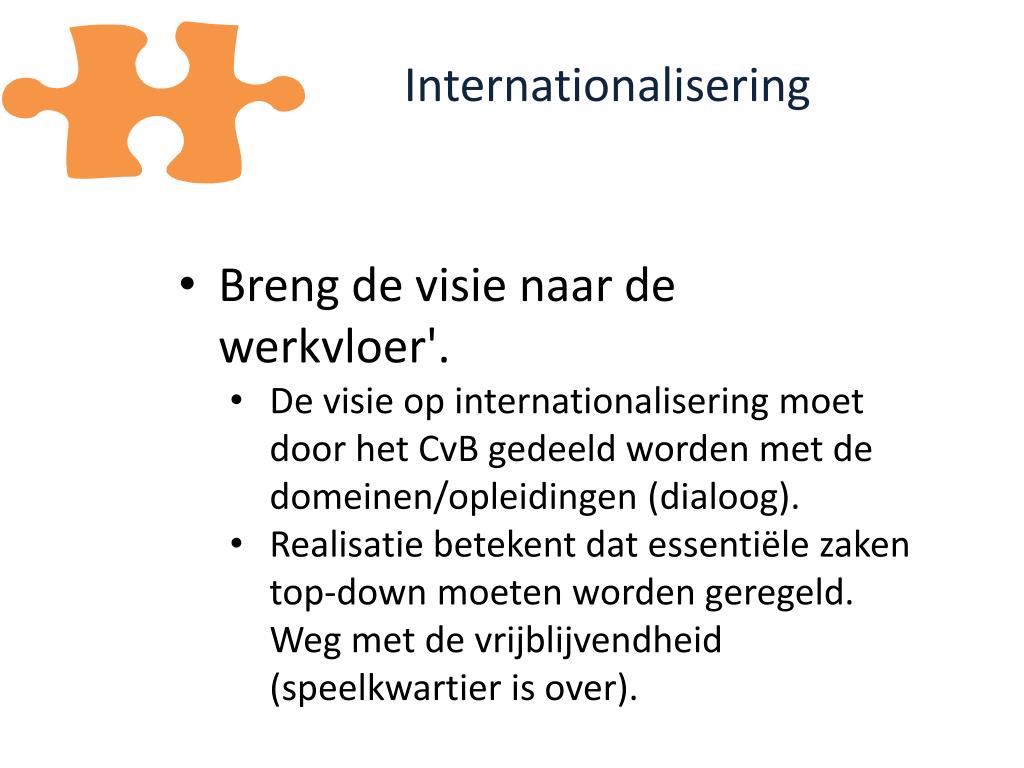 Internationalisering

• Breng de visie naar de werkvloer'.
  • De visie op internationalisering moet door het CvB gedeeld worden met de domeinen/opleidingen (dialoog).
  • Realisatie betekent dat essentiële zaken top-down moeten worden geregeld. Weg met de vrijblijvendheid (speelkwartier is over).